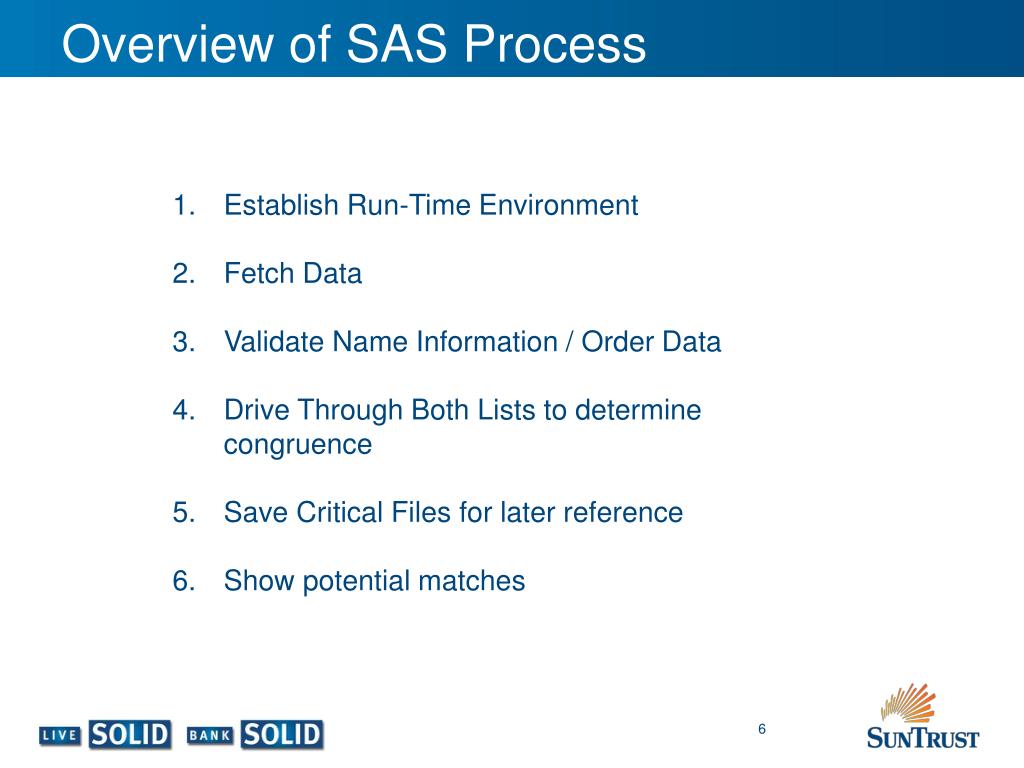 Overview of SAS Process

1. Establish Run-Time Environment

2. Fetch Data

3. Validate Name Information / Order Data

4. Drive Through Both Lists to determine congruence

5. Save Critical Files for later reference

6. Show potential matches

LIVE SOLID BANK SOLID

6

SUNTRUST